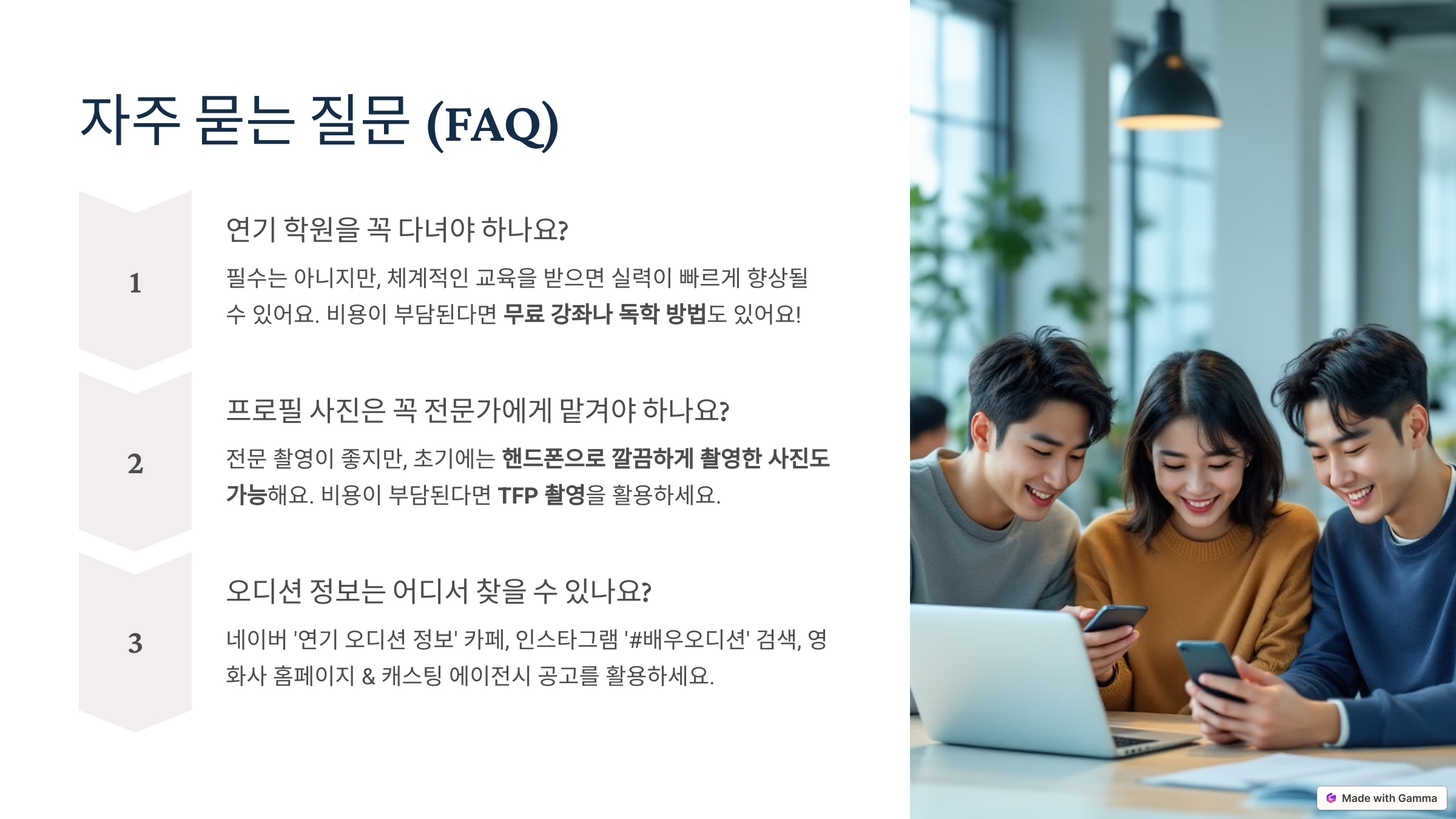 자주 묻는 질문 (FAQ)

1

연기 학원을 꼭 다녀야 하나요?

필수는 아니지만, 체계적인 교육을 받으면 실력이 빠르게 향상될 수 있어요. 비용이 부담된다면 무료 강좌나 독학 방법도 있어요!

2

프로필 사진은 꼭 전문가에게 맡겨야 하나요?

전문 촬영이 좋지만, 초기에는 핸드폰으로 깔끔하게 촬영한 사진도 가능해요. 비용이 부담된다면 TFP 촬영을 활용하세요.

3

오디션 정보는 어디서 찾을 수 있나요?

네이버 '연기 오디션 정보' 카페, 인스타그램 '#배우오디션' 검색, 영화사 홈페이지 & 캐스팅 에이전시 공고를 활용하세요.

Made with Gamma